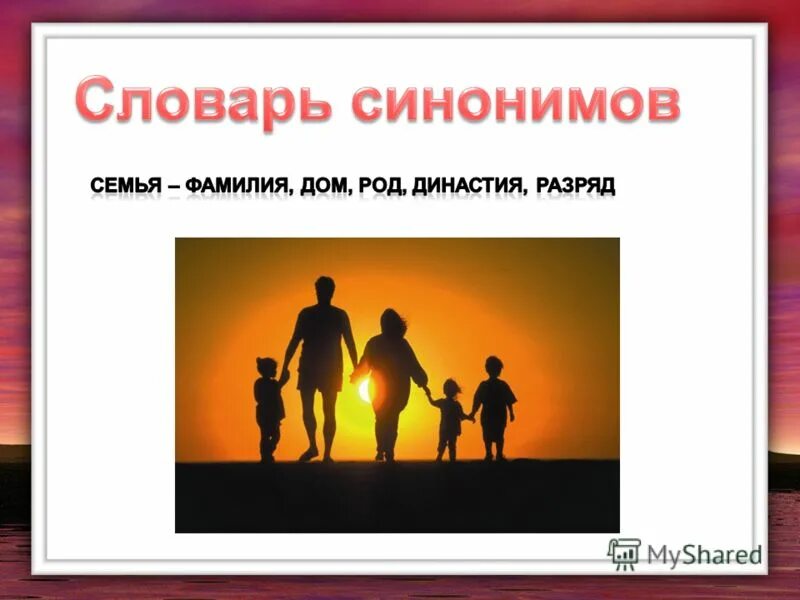 Словарь синонимов

СЕМЬЯ – ФАМИЛИЯ, ДОМ, РОД, ДИНАСТИЯ, РАЗРЯД

MyShared